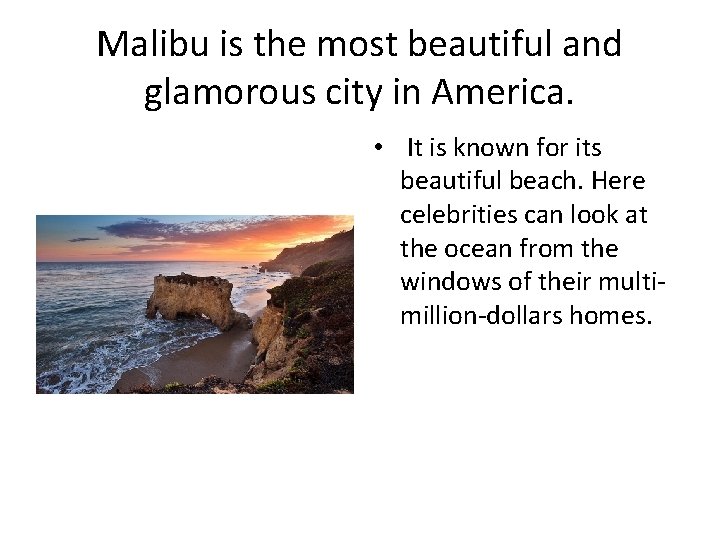 Malibu is the most beautiful and glamorous city in America.

• It is known for its beautiful beach. Here celebrities can look at the ocean from the windows of their multi-million-dollars homes.